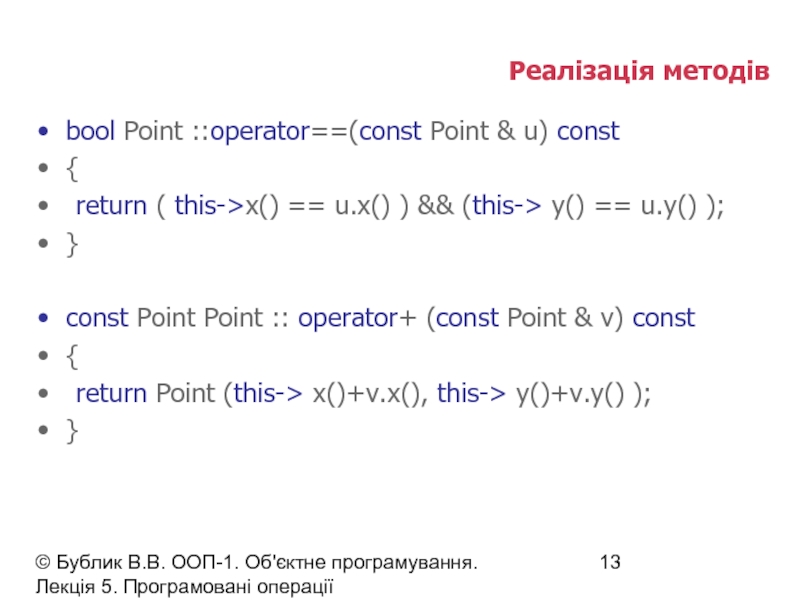 Реалізація методів

• bool Point ::operator==(const Point & u) const
• {
• return ( this->x() == u.x() ) && (this-> y() == u.y() );
• }

• const Point Point :: operator+ (const Point & v) const
• {
• return Point (this-> x()+v.x(), this-> y()+v.y() );
• }

© Бублик В.В. ООП-1. Об'єктне програмування. Лекція 5. Програмовані операції

13